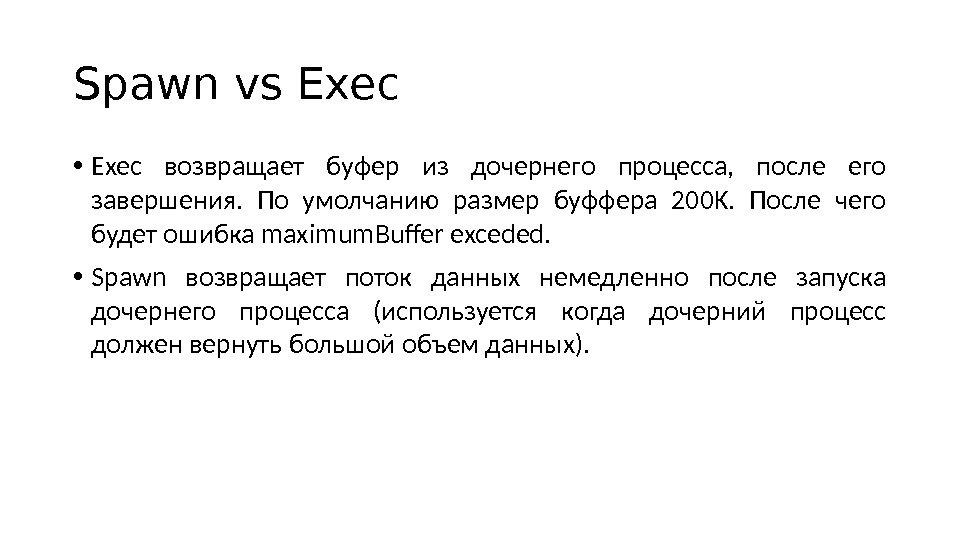 Spawn vs Exec

• Exec возвращает буфер из дочернего процесса, после его завершения. По умолчанию размер буффера 200К. После чего будет ошибка maximumBuffer exceded.

• Spawn возвращает поток данных немедленно после запуска дочернего процесса (используется когда дочерний процесс должен вернуть большой объем данных).